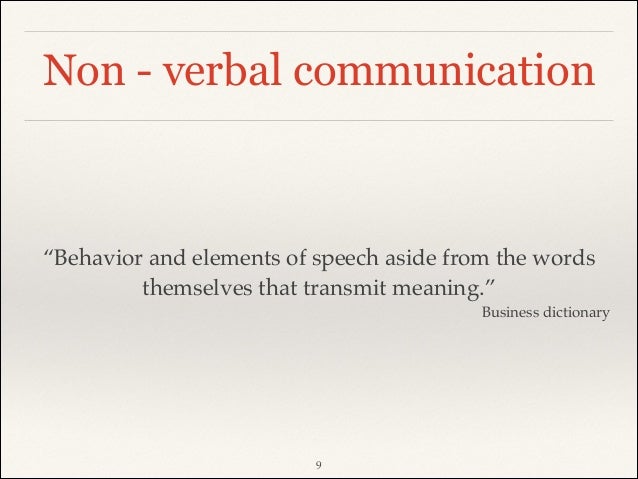 Non - verbal communication

“Behavior and elements of speech aside from the words themselves that transmit meaning.”

Business dictionary

9